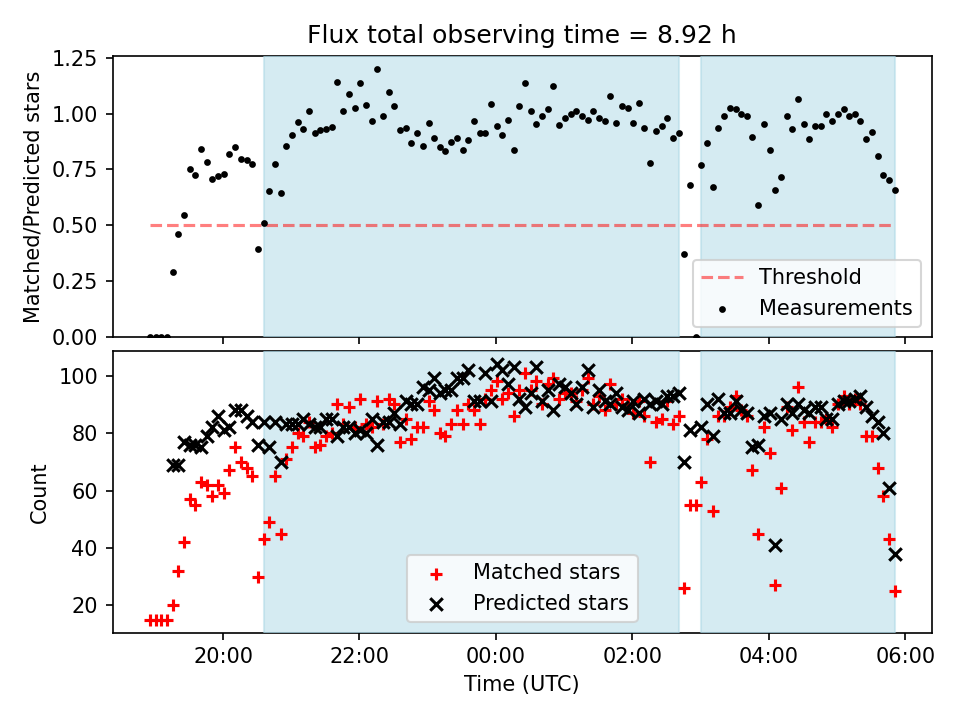 Flux total observing time = 8.92 h

Matched/Predicted stars

1.25
1.00
0.75
0.50
0.25
0.00

Threshold
Measurements

Count

100
80
60
40
20

Matched stars
Predicted stars

20:00
22:00
00:00
02:00
04:00
06:00

Time (UTC)